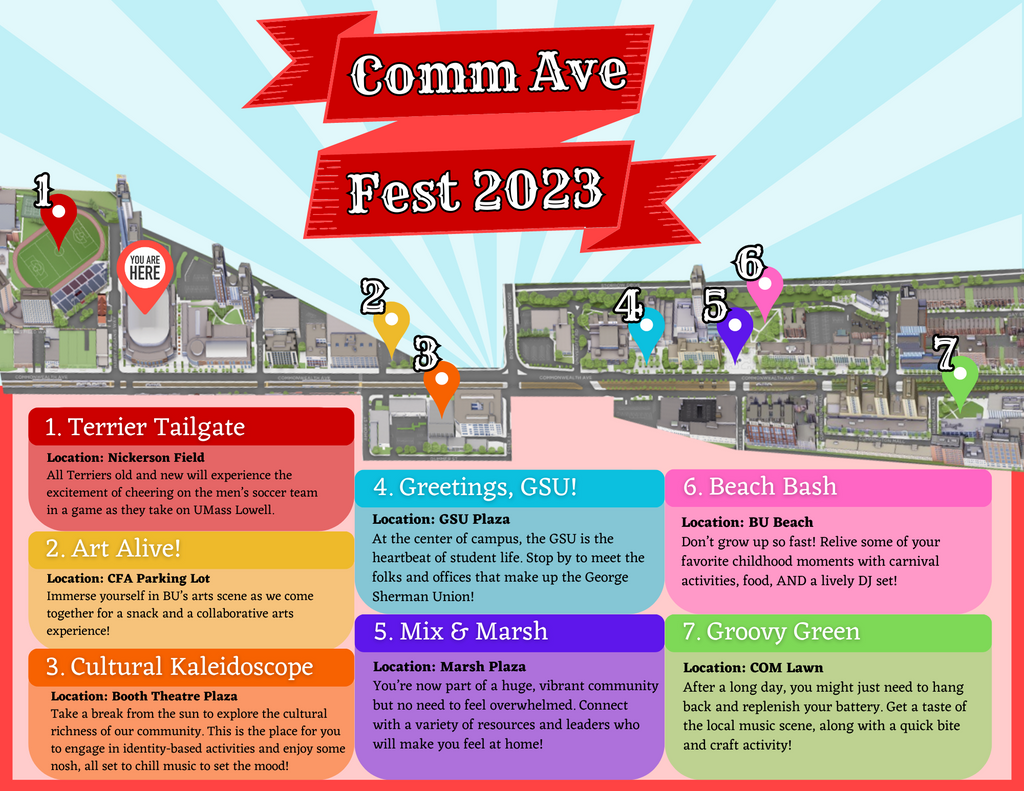 Comm Ave

Fest 2023

1

YOU ARE HERE

2

3

4

5

6

7

1. Terrier Tailgate

Location: Nickerson Field
All Terriers old and new will experience the excitement of cheering on the men's soccer team in a game as they take on UMass Lowell.

2. Art Alive!

Location: CFA Parking Lot
Immerse yourself in BU's arts scene as we come together for a snack and a collaborative arts experience!

3. Cultural Kaleidoscope

Location: Booth Theatre Plaza
Take a break from the sun to explore the cultural richness of our community. This is the place for you to engage in identity-based activities and enjoy some nosh, all set to chill music to set the mood!

4. Greetings, GSU!

Location: GSU Plaza
At the center of campus, the GSU is the heartbeat of student life. Stop by to meet the folks and offices that make up the George Sherman Union!

5. Mix & Marsh

Location: Marsh Plaza
You're now part of a huge, vibrant community but no need to feel overwhelmed. Connect with a variety of resources and leaders who will make you feel at home!

6. Beach Bash

Location: BU Beach
Don't grow up so fast! Relive some of your favorite childhood moments with carnival activities, food, AND a lively DJ set!

7. Groovy Green

Location: COM Lawn
After a long day, you might just need to hang back and replenish your battery. Get a taste of the local music scene, along with a quick bite and craft activity!